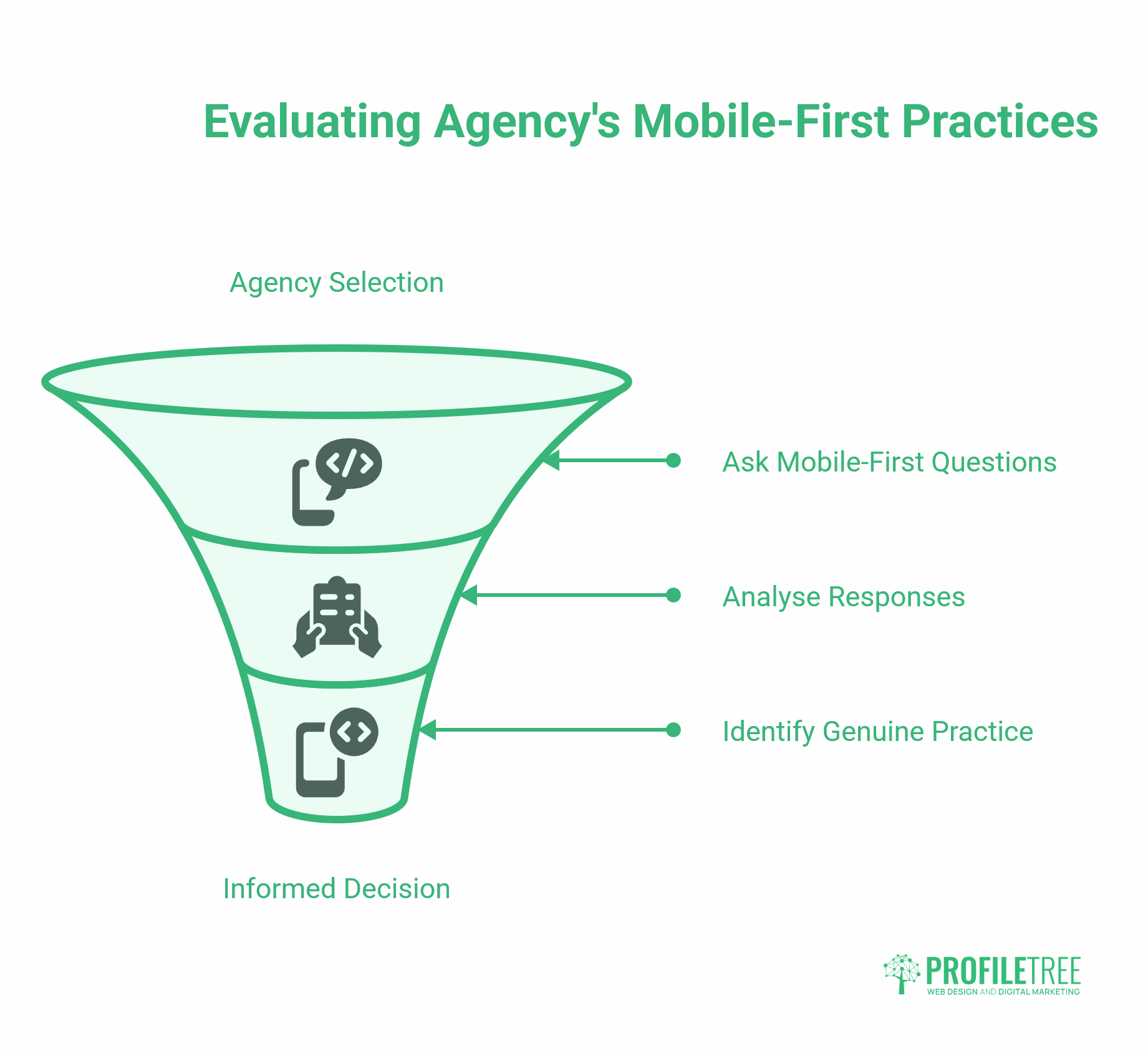 Evaluating Agency's Mobile-First Practices

Agency Selection

Ask Mobile-First Questions

Analyse Responses

Identify Genuine Practice

Informed Decision

PROFILETREE
WEB DESIGN AND DIGITAL MARKETING